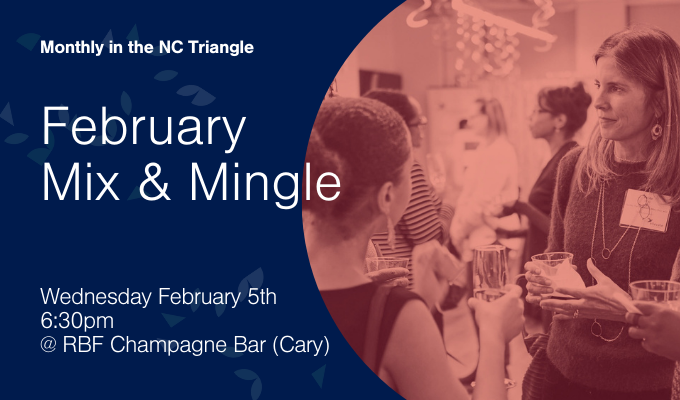 Monthly in the NC Triangle

February
Mix & Mingle

Wednesday February 5th
6:30pm
@ RBF Champagne Bar (Cary)